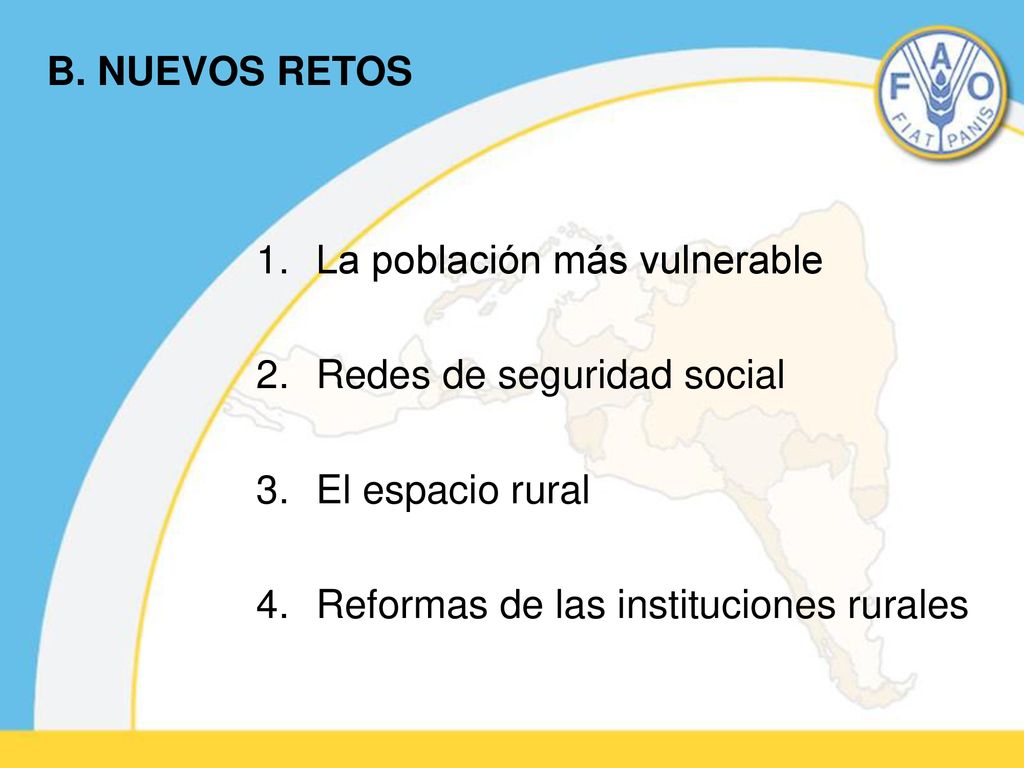 B. NUEVOS RETOS

FAO
FIAT PANIS

1. La población más vulnerable

2. Redes de seguridad social

3. El espacio rural

4. Reformas de las instituciones rurales